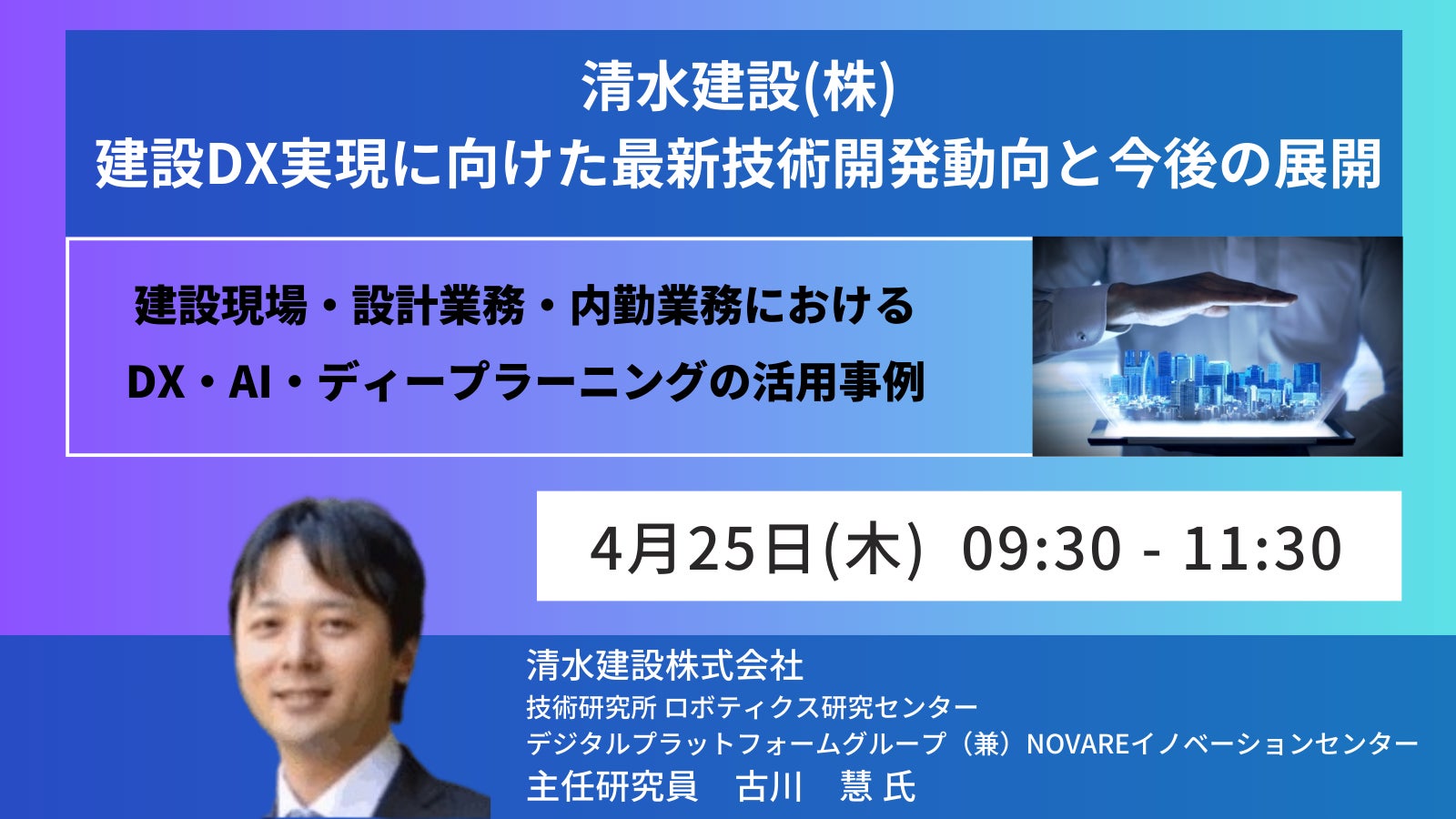 清水建設(株)
建設DX実現に向けた最新技術開発動向と今後の展開

建設現場・設計業務・内勤業務における
DX・AI・ディープラーニングの活用事例

4月25日(木) 09:30 - 11:30

清水建設株式会社
技術研究所 ロボティクス研究センター
デジタルプラットフォームグループ（兼）NOVAREイノベーションセンター
主任研究員　古川　慧 氏